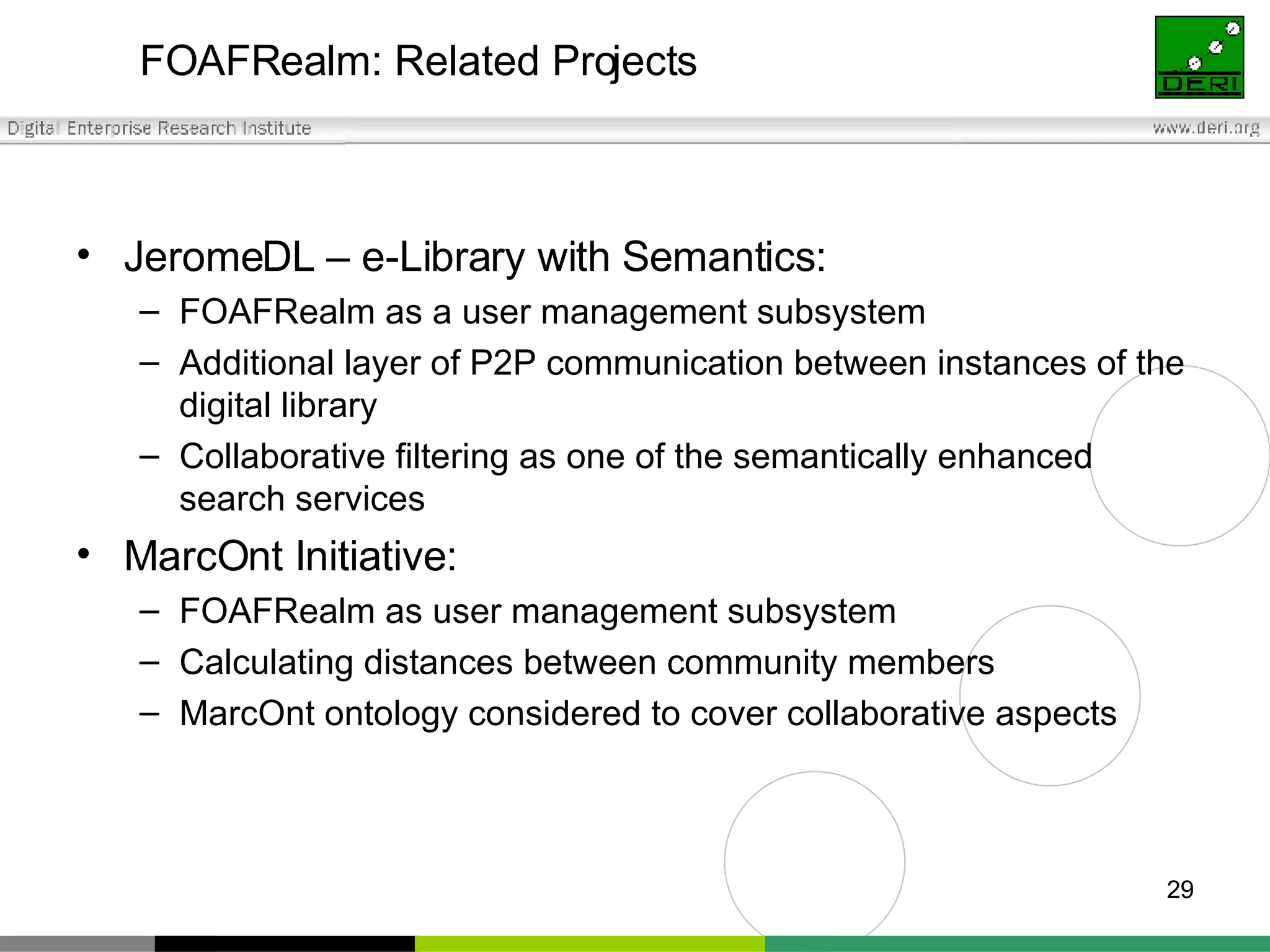 FOAFRealm: Related Projects

DERI

Digital Enterprise Research Institute

www.deri.org

• JeromeDL – e-Library with Semantics:
  – FOAFRealm as a user management subsystem
  – Additional layer of P2P communication between instances of the digital library
  – Collaborative filtering as one of the semantically enhanced search services
• MarcOnt Initiative:
  – FOAFRealm as user management subsystem
  – Calculating distances between community members
  – MarcOnt ontology considered to cover collaborative aspects

29